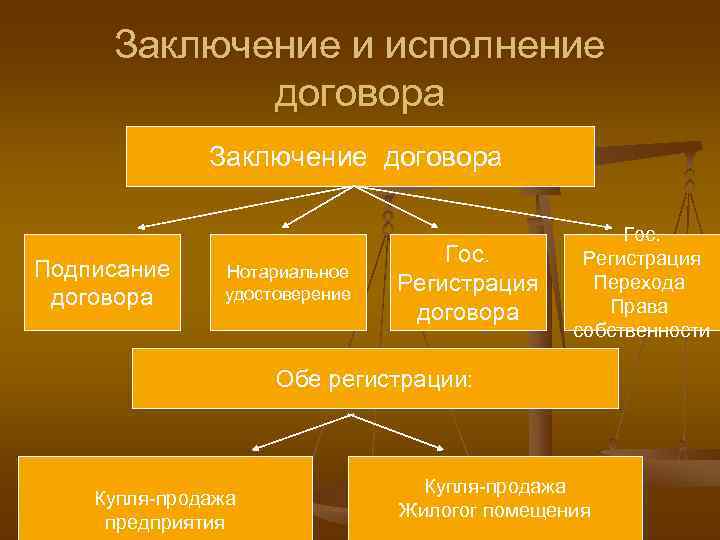 Заключение и исполнение договора

Заключение договора

Подписание договора

Нотариальное удостоверение

Гос. Регистрация договора

Гос. Регистрация Перехода Права собственности

Обе регистрации:

Купля-продажа предприятия

Купля-продажа Жилогог помещения